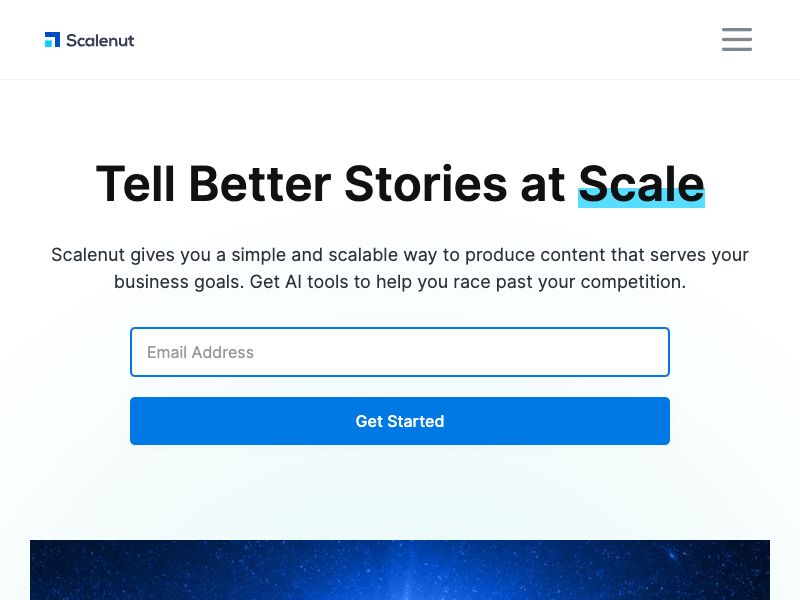 Scalenut

Tell Better Stories at Scale

Scalenut gives you a simple and scalable way to produce content that serves your business goals. Get AI tools to help you race past your competition.

Email Address

Get Started